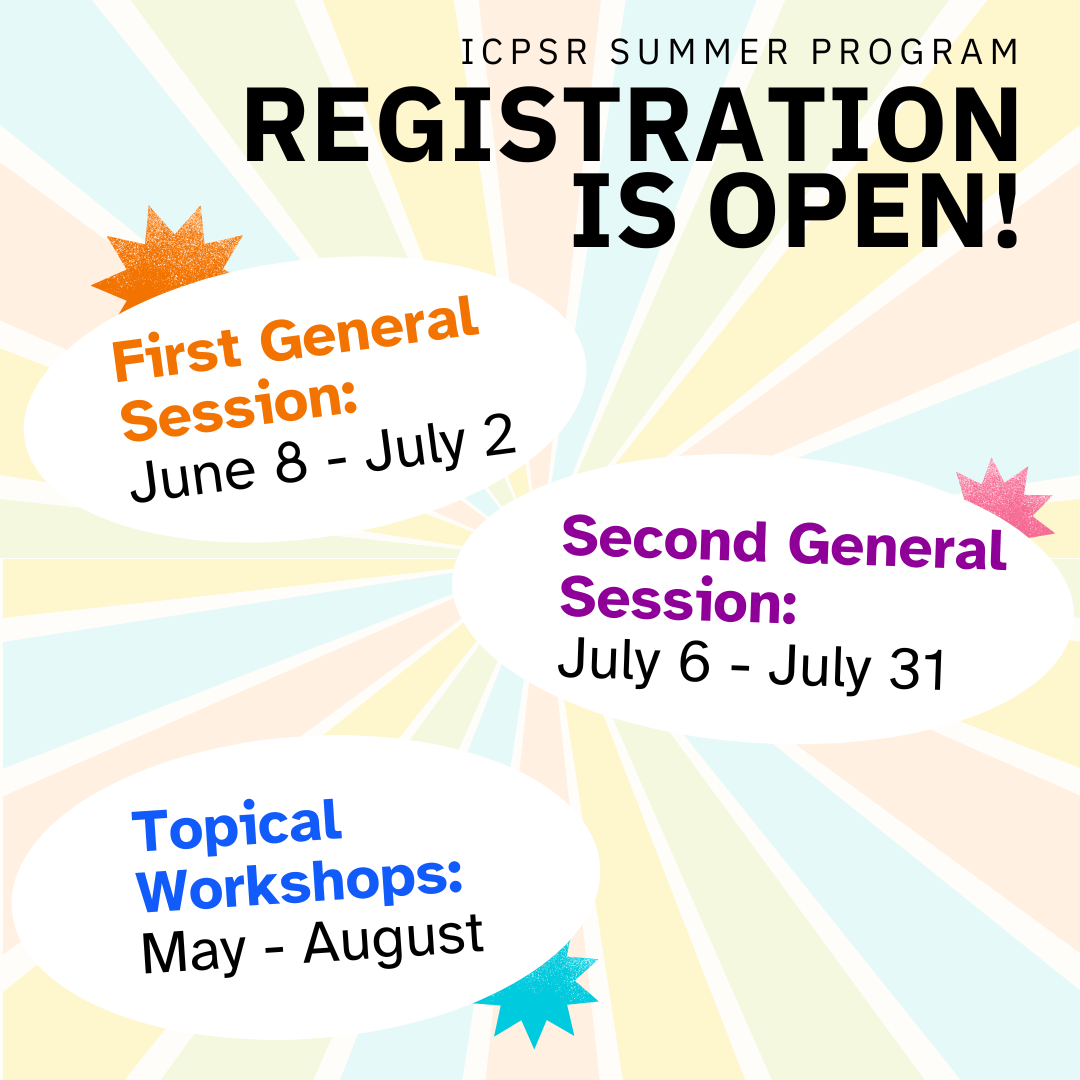 ICPSR SUMMER PROGRAM

REGISTRATION IS OPEN!

First General Session:
June 8 - July 2

Second General Session:
July 6 - July 31

Topical Workshops:
May - August